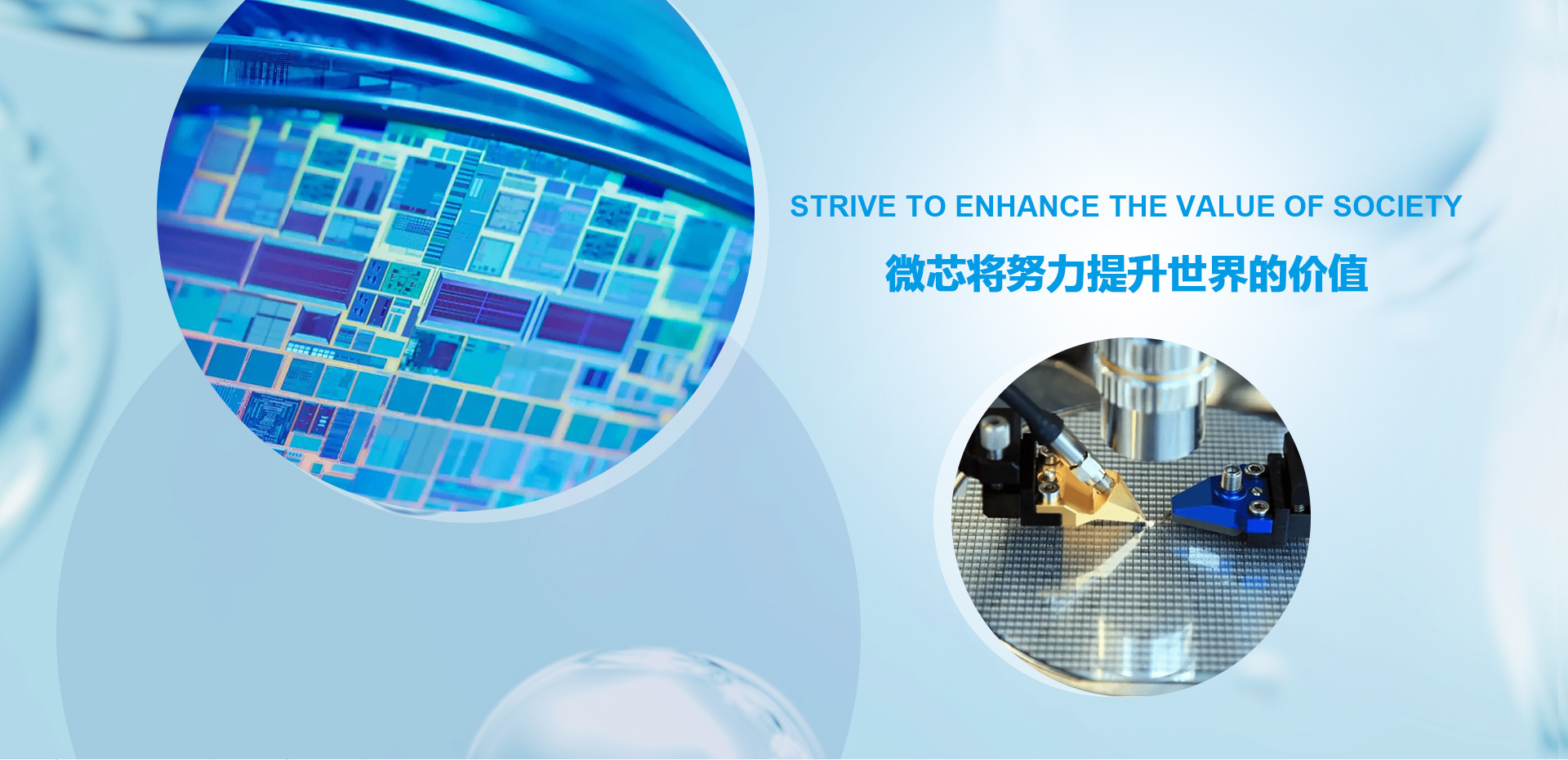 STRIVE TO ENHANCE THE VALUE OF SOCIETY

微芯将努力提升世界的价值